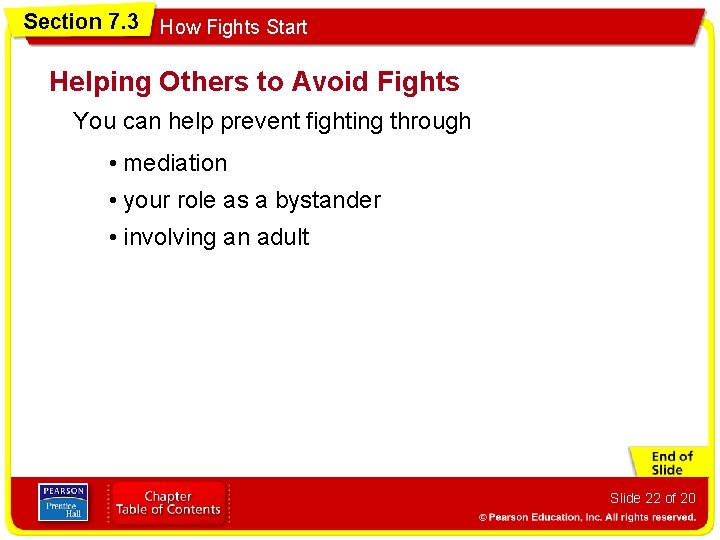 Section 7.3 How Fights Start

Helping Others to Avoid Fights

You can help prevent fighting through

• mediation
• your role as a bystander
• involving an adult

End of Slide

PEARSON Prentice Hall

Chapter Table of Contents

Slide 22 of 20

© Pearson Education, Inc. All rights reserved.